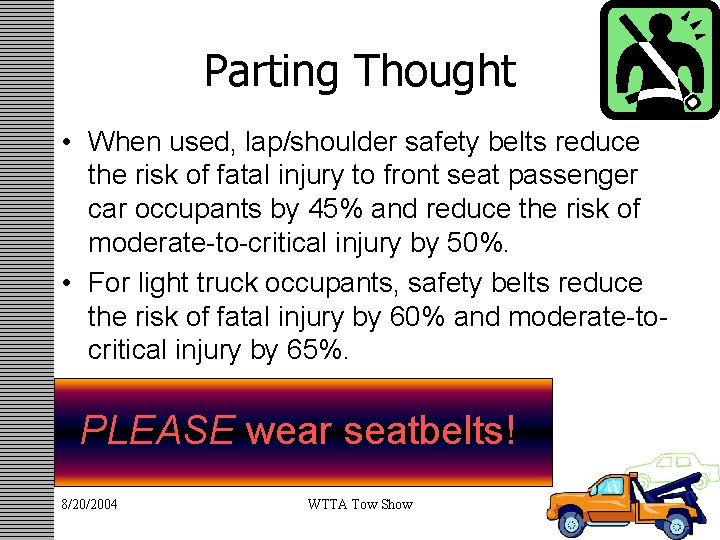 Parting Thought

• When used, lap/shoulder safety belts reduce the risk of fatal injury to front seat passenger car occupants by 45% and reduce the risk of moderate-to-critical injury by 50%.

• For light truck occupants, safety belts reduce the risk of fatal injury by 60% and moderate-to-critical injury by 65%.

PLEASE wear seatbelts!

8/20/2004

WTTA Tow Show